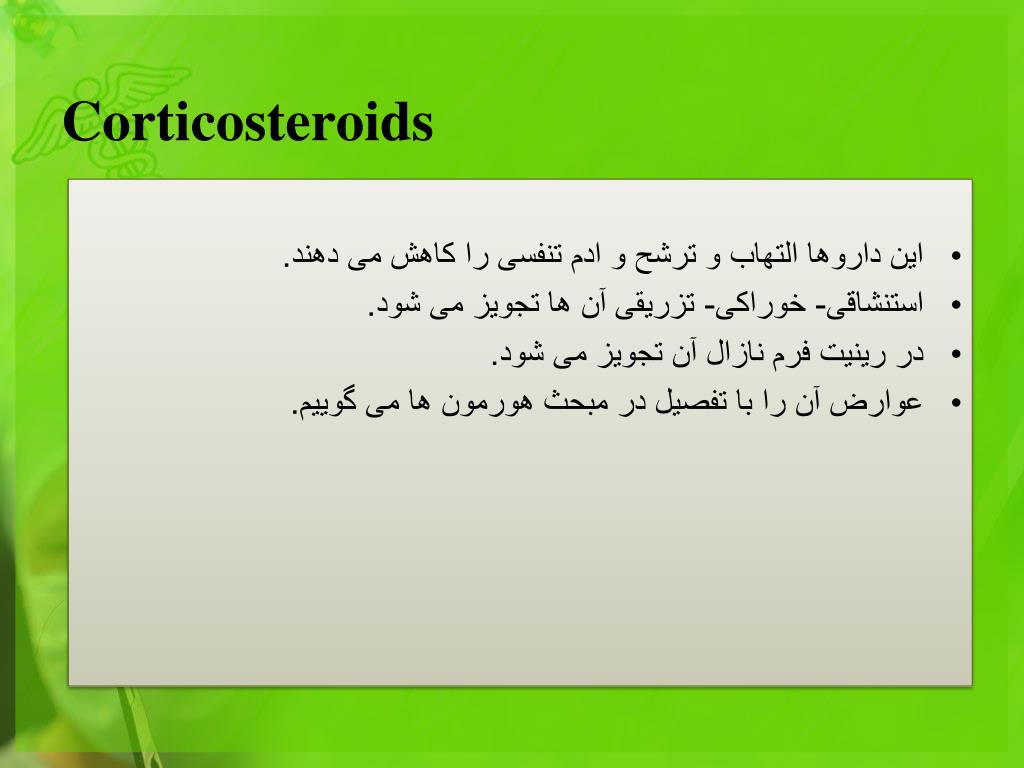 Corticosteroids

• این داروها التهاب و ترشح و ادم تنفسی را کاهش می دهند.
• استنشاقی- خوراکی- تزریقی آن ها تجویز می شود.
• در رینیت فرم نازال آن تجویز می شود.
• عوارض آن را با تفصیل در مبحث هورمون ها می گوییم.